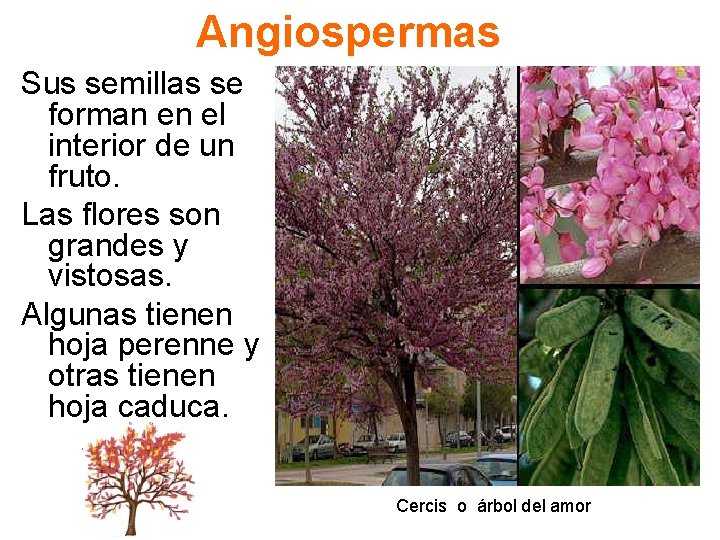 Angiospermas

Sus semillas se forman en el interior de un fruto.

Las flores son grandes y vistosas.

Algunas tienen hoja perenne y otras tienen hoja caduca.

Cercis o árbol del amor